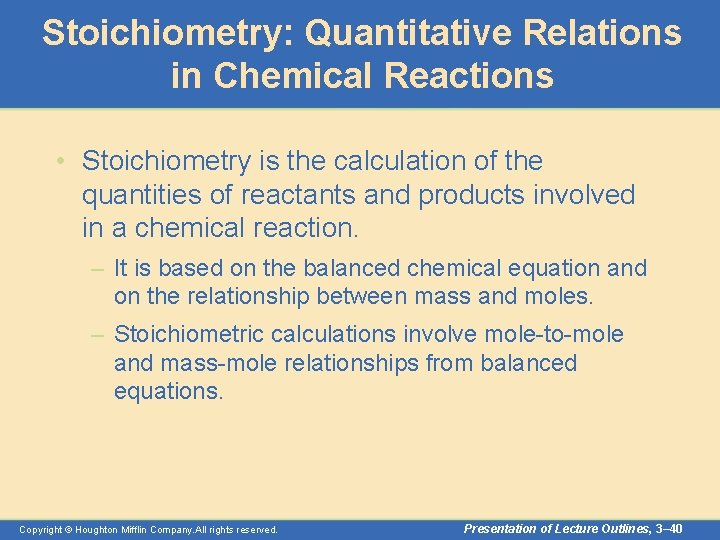 Stoichiometry: Quantitative Relations in Chemical Reactions

• Stoichiometry is the calculation of the quantities of reactants and products involved in a chemical reaction.

– It is based on the balanced chemical equation and on the relationship between mass and moles.

– Stoichiometric calculations involve mole-to-mole and mass-mole relationships from balanced equations.

Copyright © Houghton Mifflin Company.All rights reserved.

Presentation of Lecture Outlines, 3–40